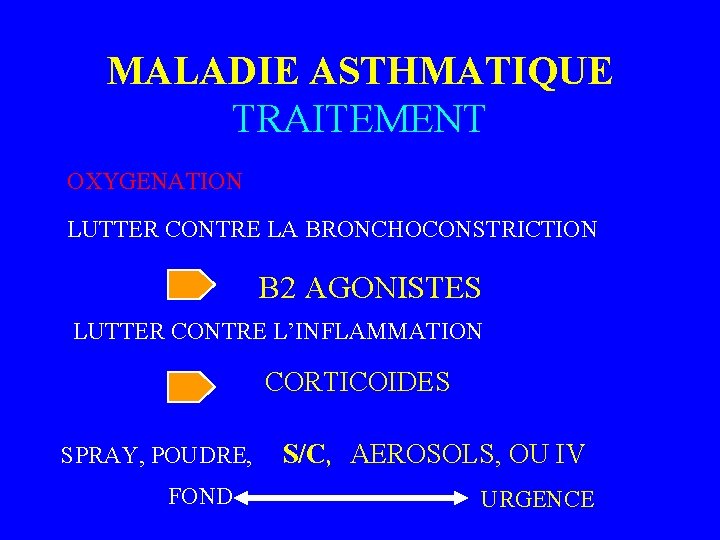 MALADIE ASTHMATIQUE
TRAITEMENT

OXYGENATION

LUTTER CONTRE LA BRONCHOCONSTRICTION

B2 AGONISTES

LUTTER CONTRE L'INFLAMMATION

CORTICOIDES

SPRAY, POUDRE, S/C, AEROSOLS, OU IV

FOND URGENCE